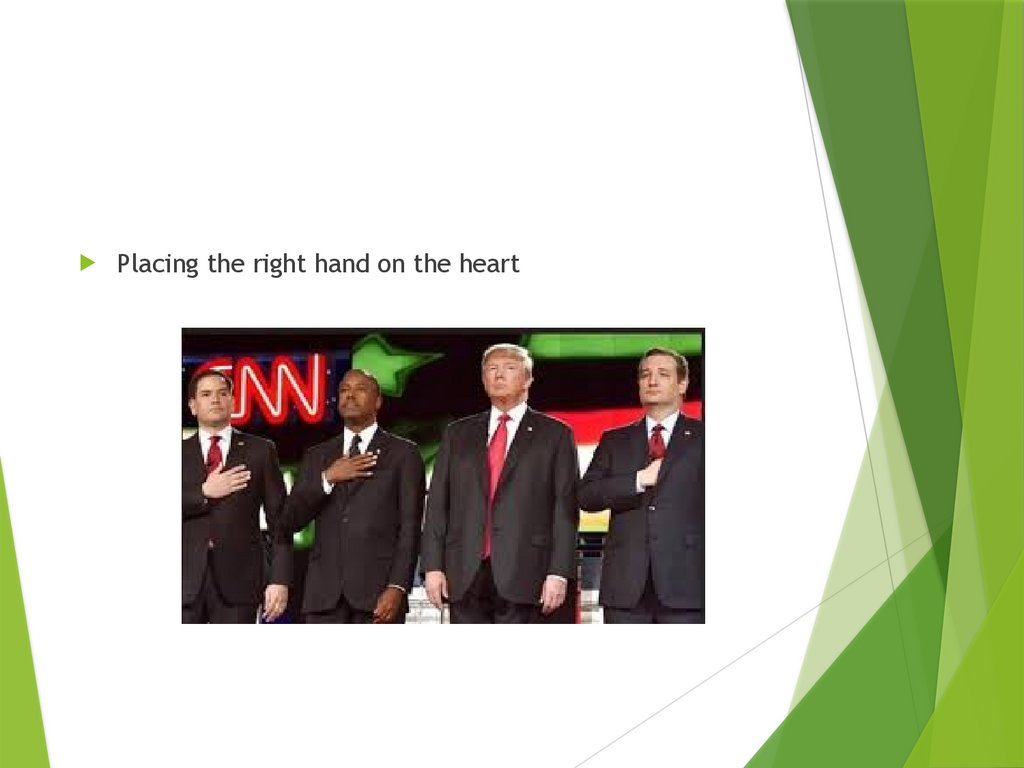 Placing the right hand on the heart

CNN